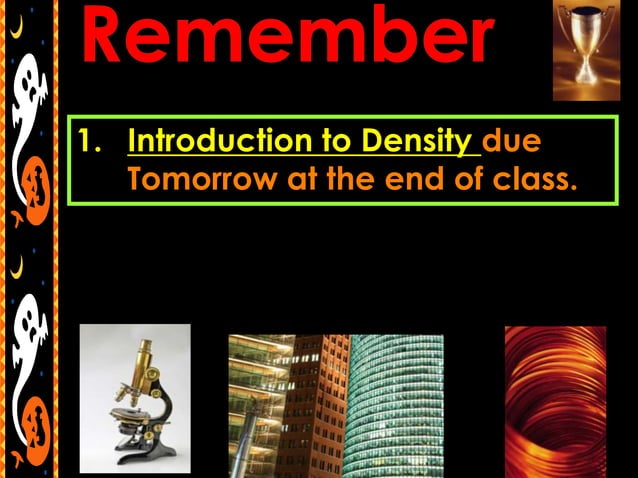 Remember

1. Introduction to Density due Tomorrow at the end of class.